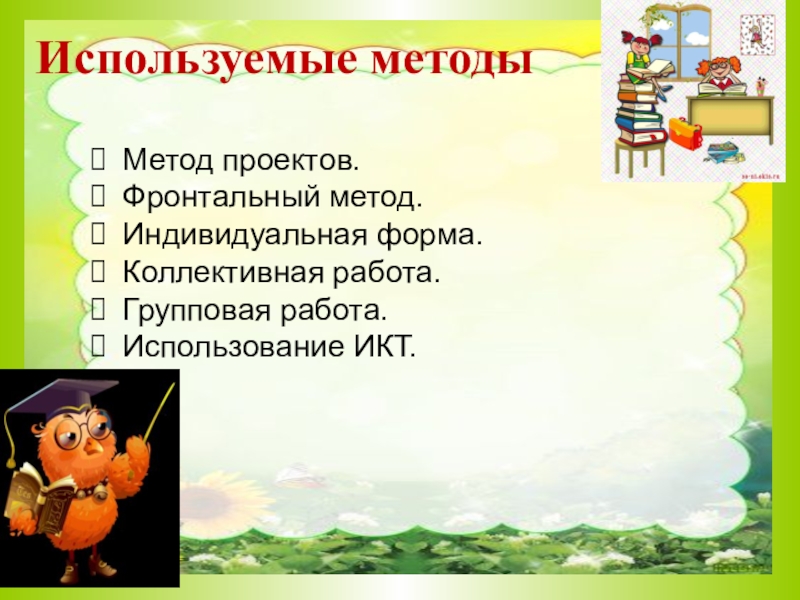 Используемые методы

Метод проектов.
Фронтальный метод.
Индивидуальная форма.
Коллективная работа.
Групповая работа.
Использование ИКТ.